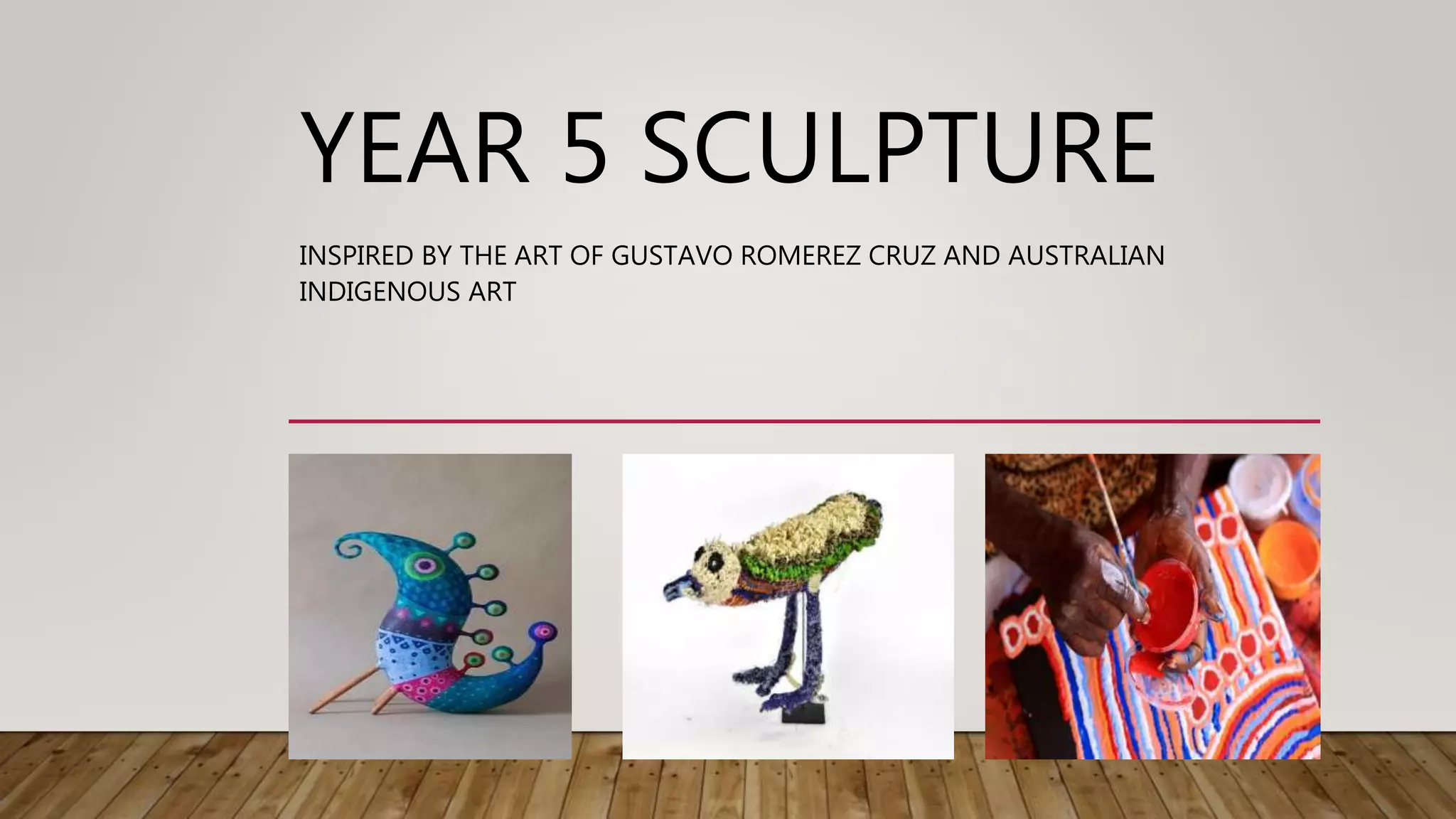 YEAR 5 SCULPTURE

INSPIRED BY THE ART OF GUSTAVO ROMEREZ CRUZ AND AUSTRALIAN INDIGENOUS ART